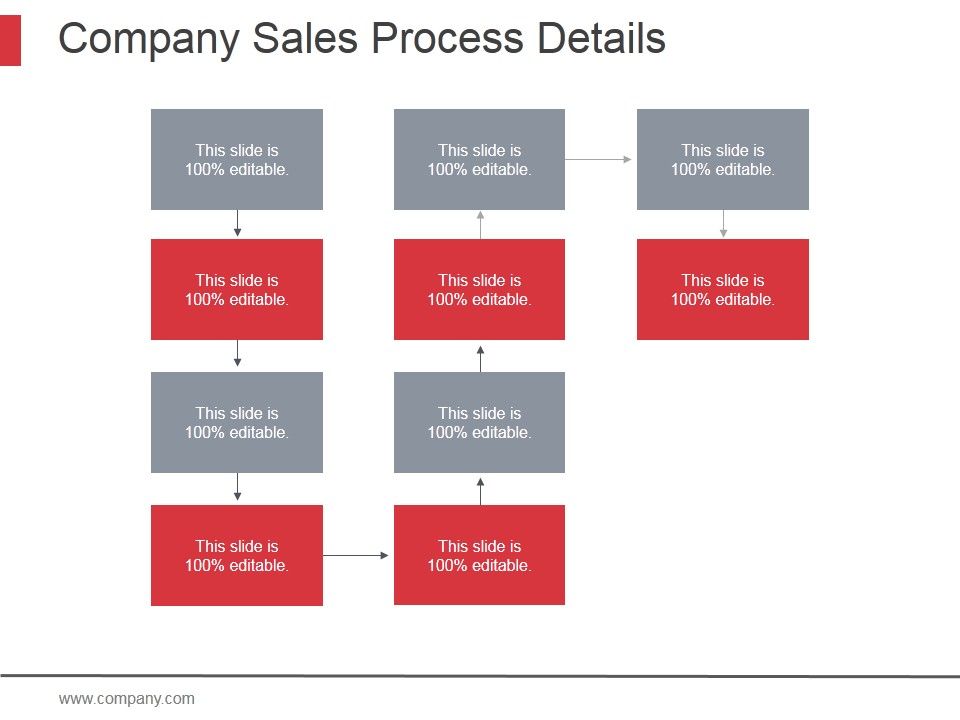 Company Sales Process Details

This slide is 100% editable.

This slide is 100% editable.

This slide is 100% editable.

This slide is 100% editable.

This slide is 100% editable.

This slide is 100% editable.

This slide is 100% editable.

This slide is 100% editable.

This slide is 100% editable.

This slide is 100% editable.

www.company.com